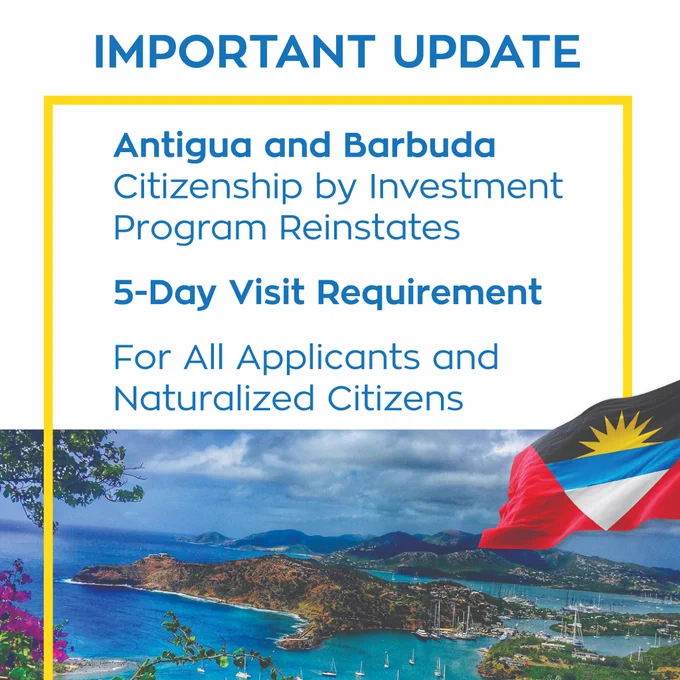 IMPORTANT UPDATE

Antigua and Barbuda Citizenship by Investment Program Reinstates

5-Day Visit Requirement

For All Applicants and Naturalized Citizens